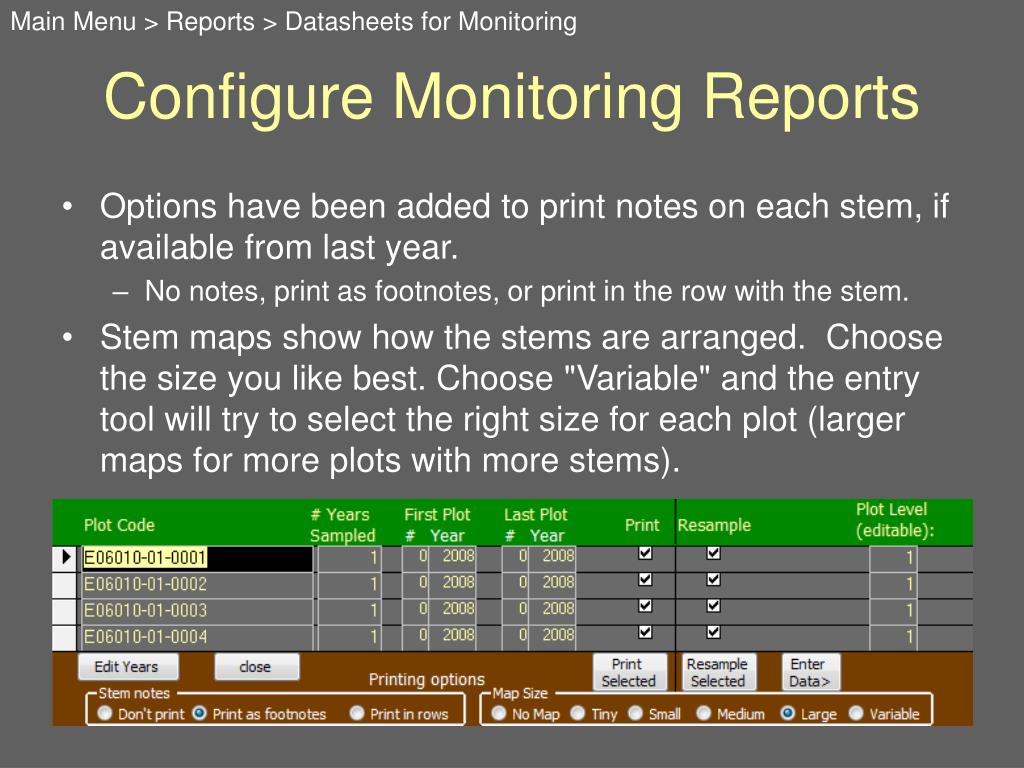 Main Menu > Reports > Datasheets for Monitoring

Configure Monitoring Reports

• Options have been added to print notes on each stem, if available from last year.
– No notes, print as footnotes, or print in the row with the stem.
• Stem maps show how the stems are arranged. Choose the size you like best. Choose "Variable" and the entry tool will try to select the right size for each plot (larger maps for more plots with more stems).

| Plot Code | # Years Sampled | First Plot # | First Plot Year | Last Plot # | Last Plot Year | Print | Resample | Plot Level (editable): |
|---|---|---|---|---|---|---|---|---|
| E06010-01-0001 | 1 | 0 | 2008 | 0 | 2008 | ☑ | ☑ | 1 |
| E06010-01-0002 | 1 | 0 | 2008 | 0 | 2008 | ☑ | ☑ | 1 |
| E06010-01-0003 | 1 | 0 | 2008 | 0 | 2008 | ☑ | ☑ | 1 |
| E06010-01-0004 | 1 | 0 | 2008 | 0 | 2008 | ☑ | ☑ | 1 |

Edit Years
close
Printing options
Print Selected
Resample Selected
Enter Data>
Stem notes
Don't print
Print as footnotes
Print in rows
Map Size
No Map
Tiny
Small
Medium
Large
Variable